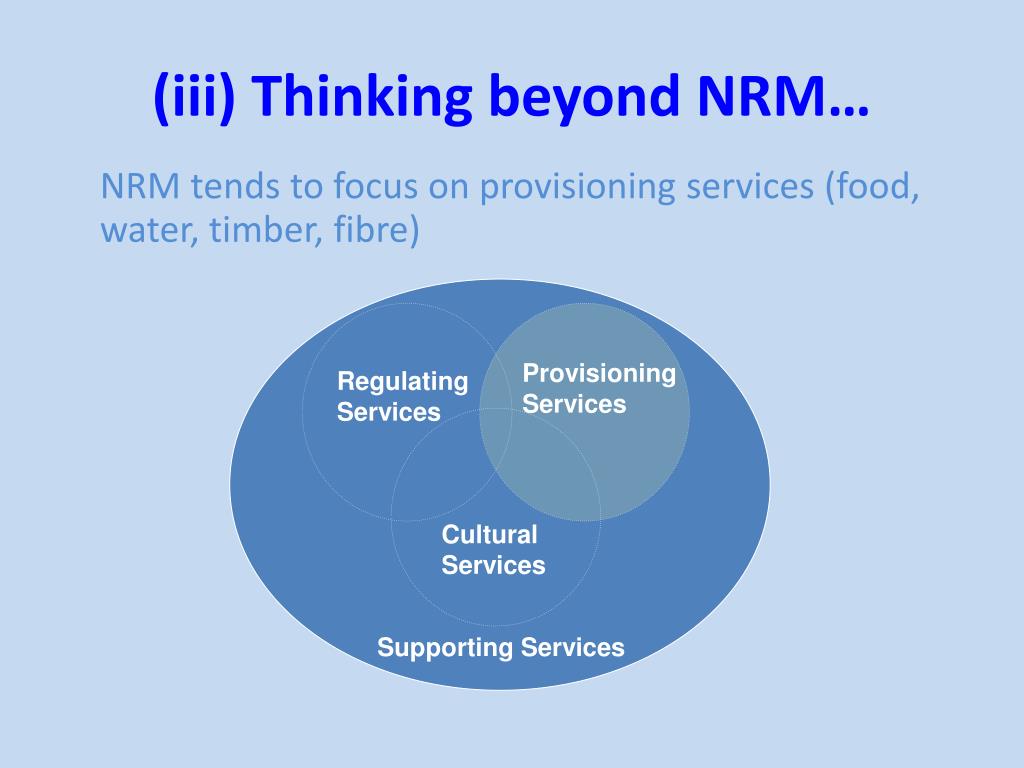 (iii) Thinking beyond NRM…

NRM tends to focus on provisioning services (food, water, timber, fibre)

Regulating Services

Provisioning Services

Cultural Services

Supporting Services